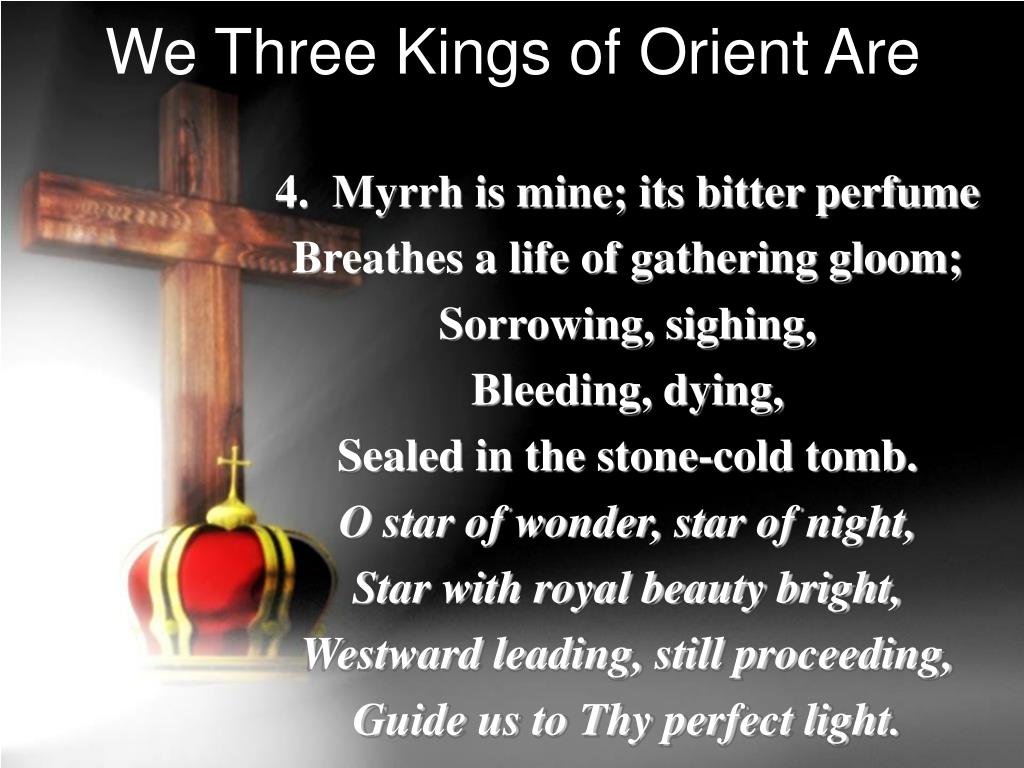 We Three Kings of Orient Are

4. Myrrh is mine; its bitter perfume
Breathes a life of gathering gloom;
Sorrowing, sighing,
Bleeding, dying,
Sealed in the stone-cold tomb.
O star of wonder, star of night,
Star with royal beauty bright,
Westward leading, still proceeding,
Guide us to Thy perfect light.